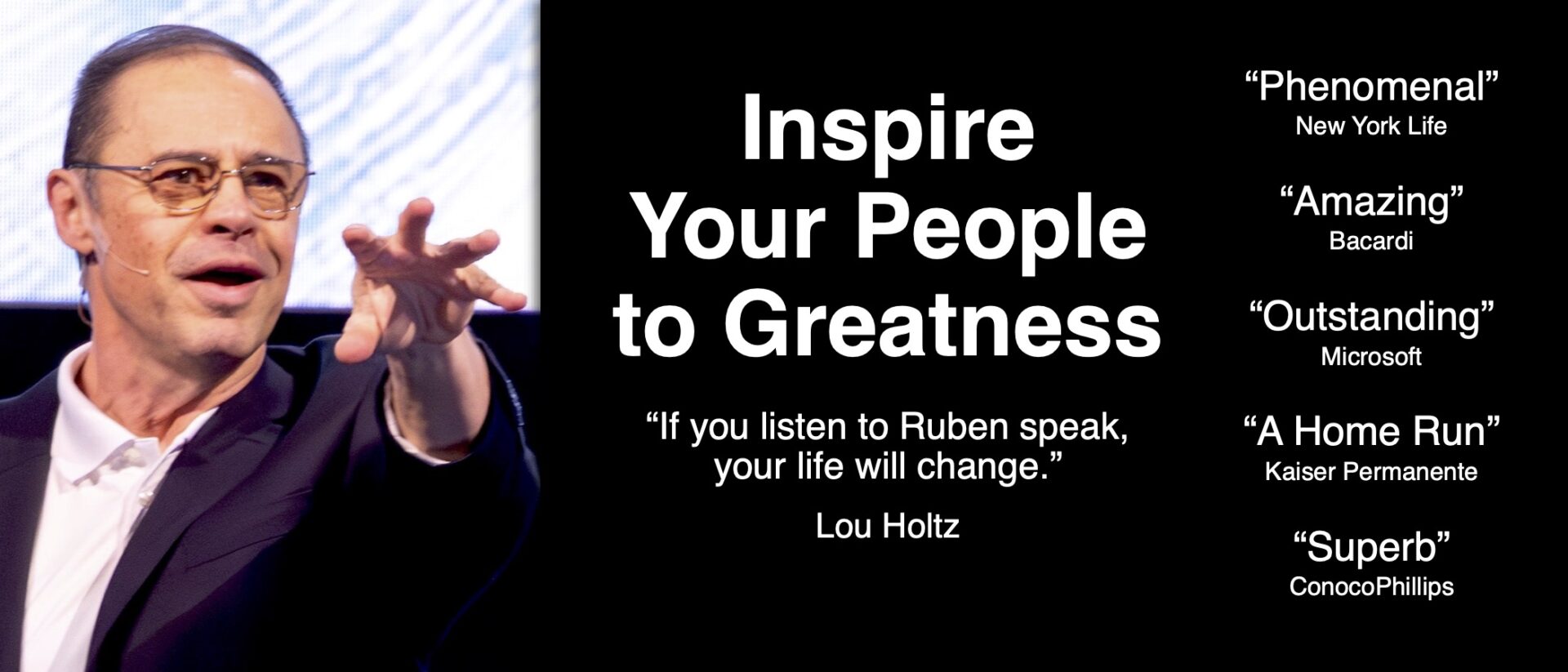 Inspire Your People to Greatness

“If you listen to Ruben speak, your life will change.”

Lou Holtz

“Phenomenal”
New York Life

“Amazing”
Bacardi

“Outstanding”
Microsoft

“A Home Run”
Kaiser Permanente

“Superb”
ConocoPhillips